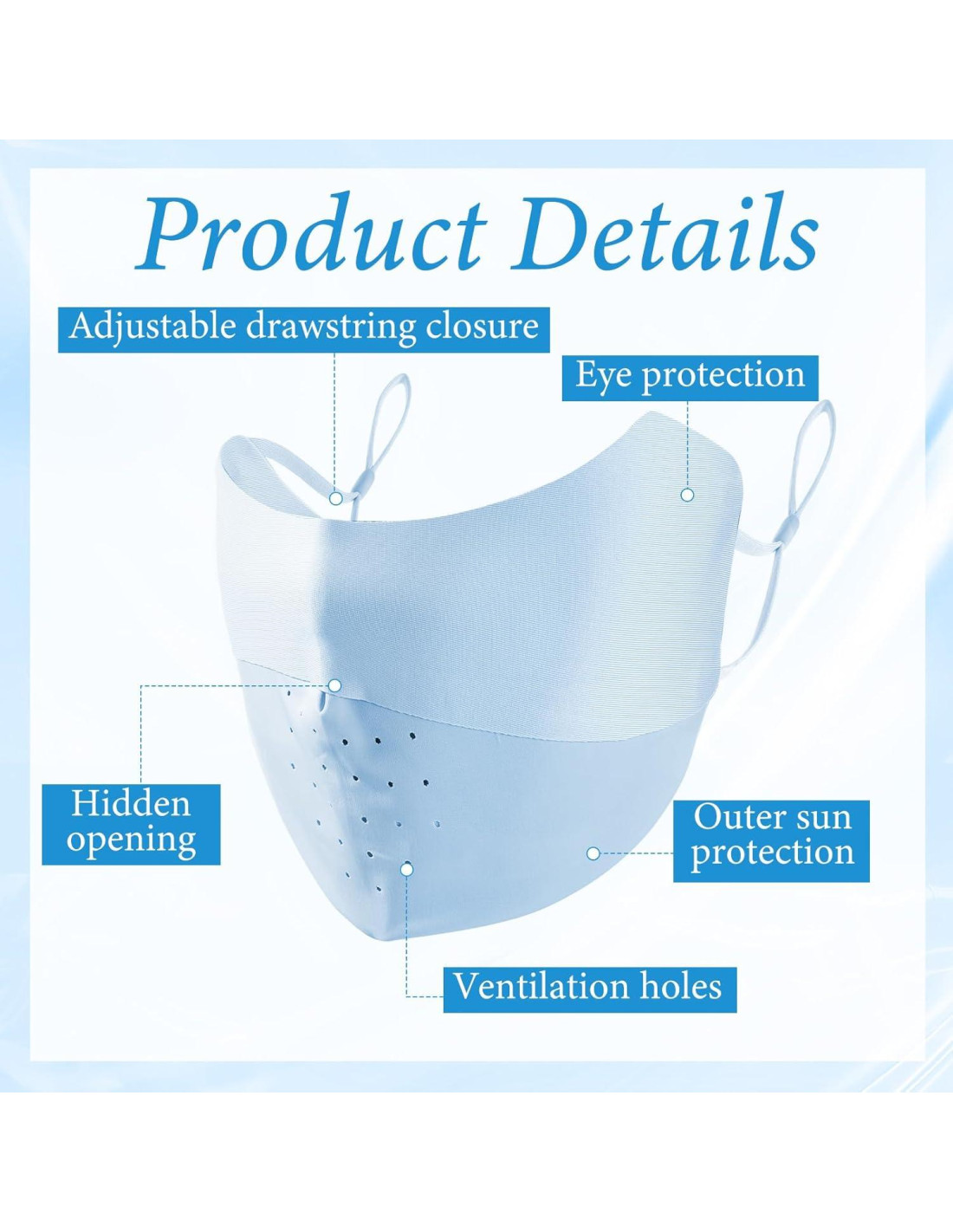 Product Details

Adjustable drawstring closure

Eye protection

Hidden opening

Outer sun protection

Ventilation holes